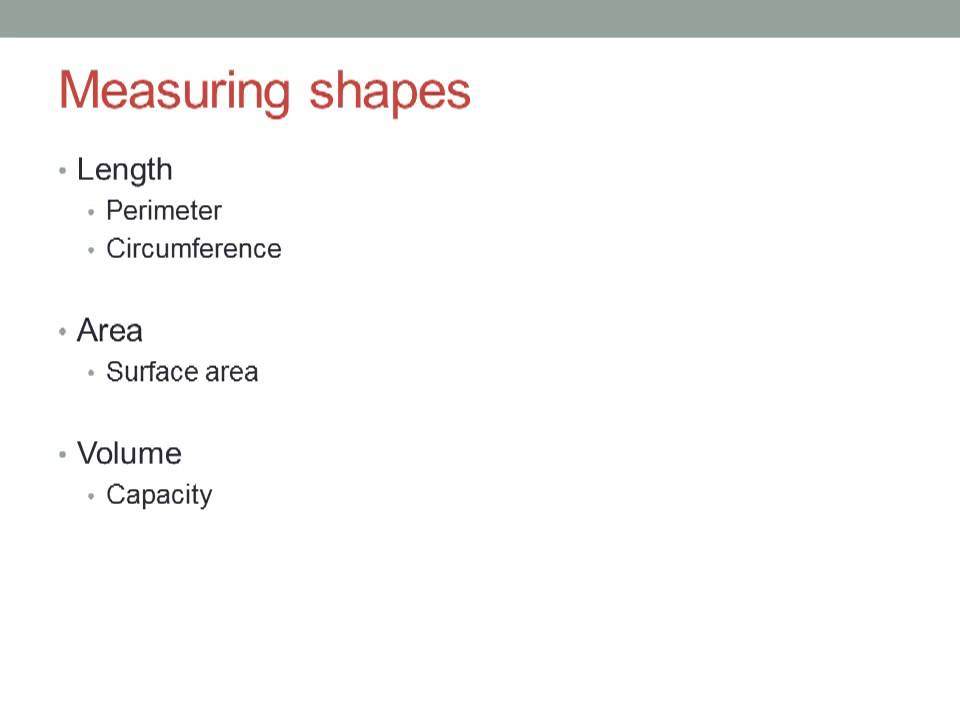 Measuring shapes

• Length
  • Perimeter
  • Circumference

• Area
  • Surface area

• Volume
  • Capacity